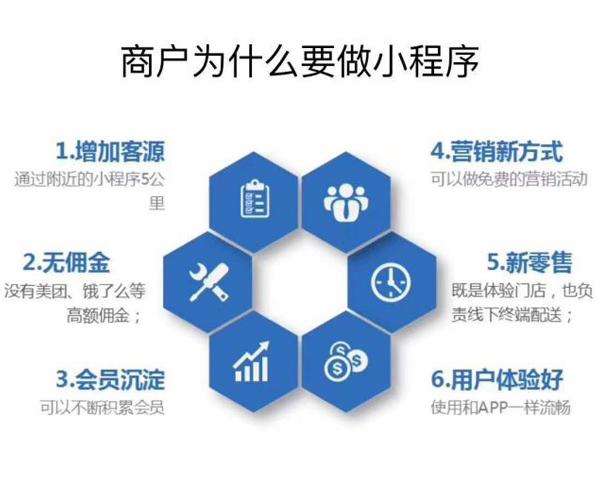 商户为什么要做小程序

1.增加客源
通过附近的小程序5公里

2.无佣金
没有美团、饿了么等高额佣金；

3.会员沉淀
可以不断积累会员

4.营销新方式
可以做免费的营销活动

5.新零售
既是体验门店，也负责线下终端配送；

6.用户体验好
使用和APP一样流畅